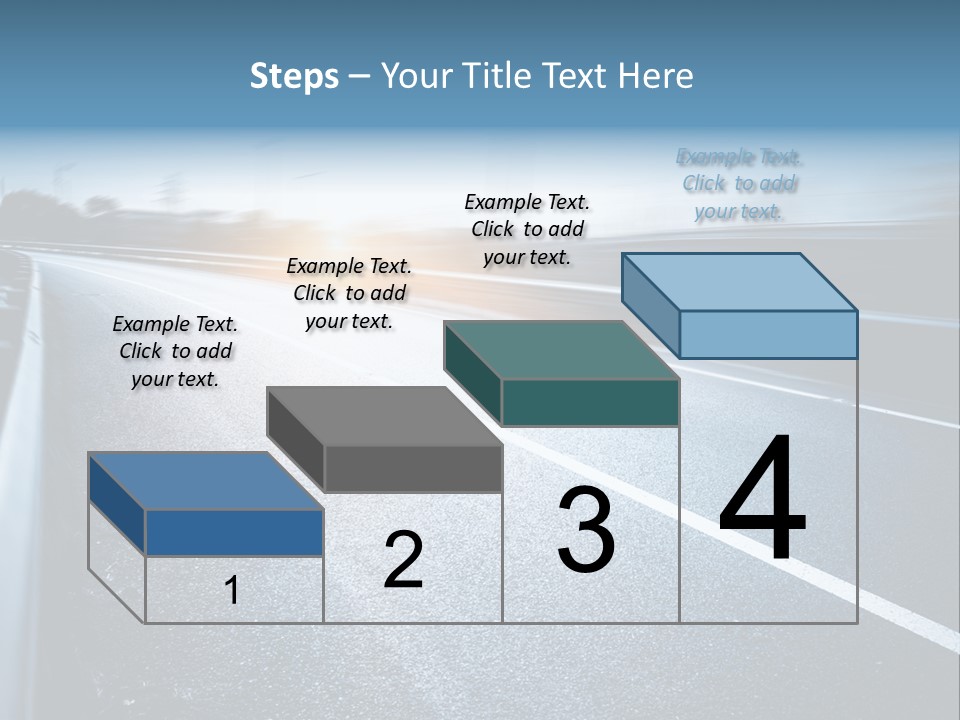 Steps – Your Title Text Here

Example Text. Click to add your text.

Example Text. Click to add your text.

Example Text. Click to add your text.

Example Text. Click to add your text.

1

2

3

4